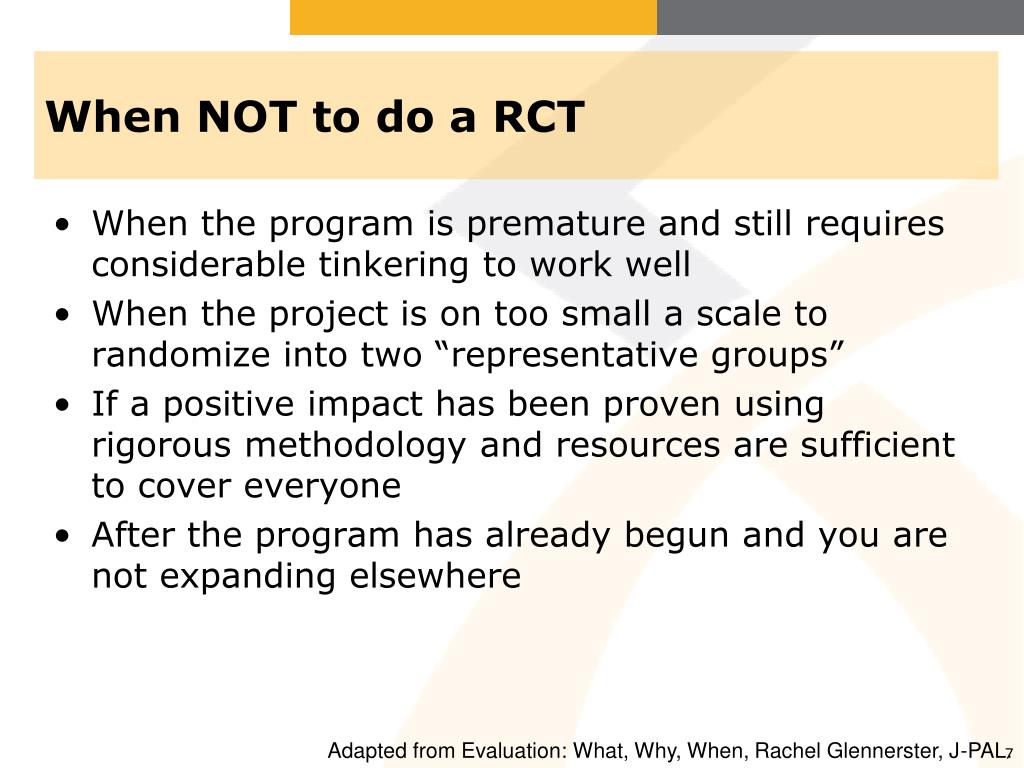 When NOT to do a RCT

• When the program is premature and still requires considerable tinkering to work well
• When the project is on too small a scale to randomize into two “representative groups”
• If a positive impact has been proven using rigorous methodology and resources are sufficient to cover everyone
• After the program has already begun and you are not expanding elsewhere

Adapted from Evaluation: What, Why, When, Rachel Glennerster, J-PAL

7